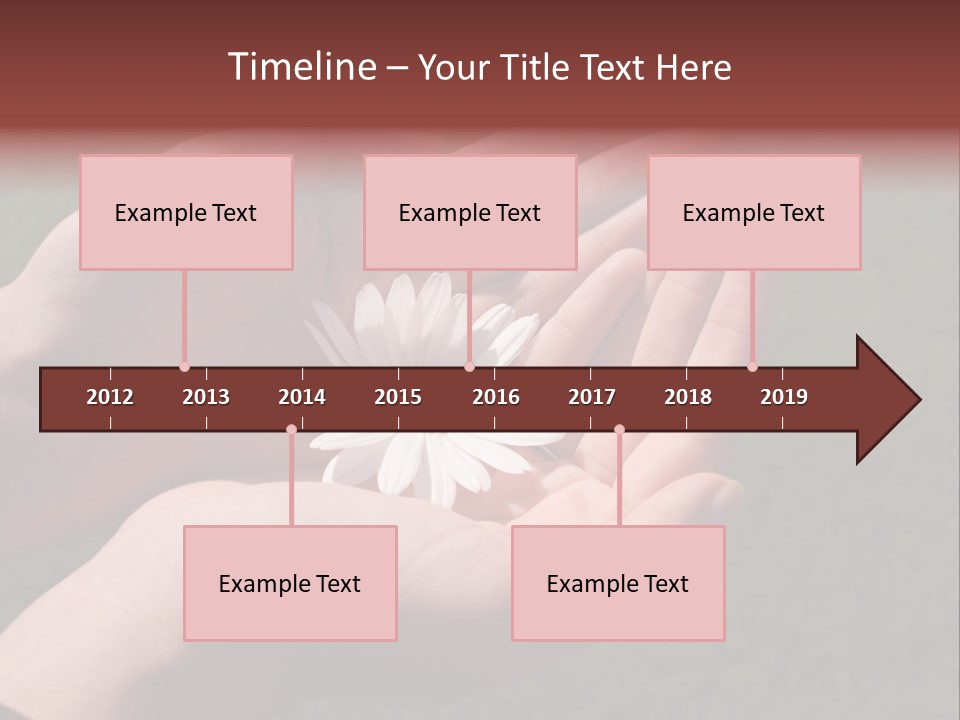 Timeline – Your Title Text Here

Example Text

Example Text

Example Text

2012 2013 2014 2015 2016 2017 2018 2019

Example Text

Example Text